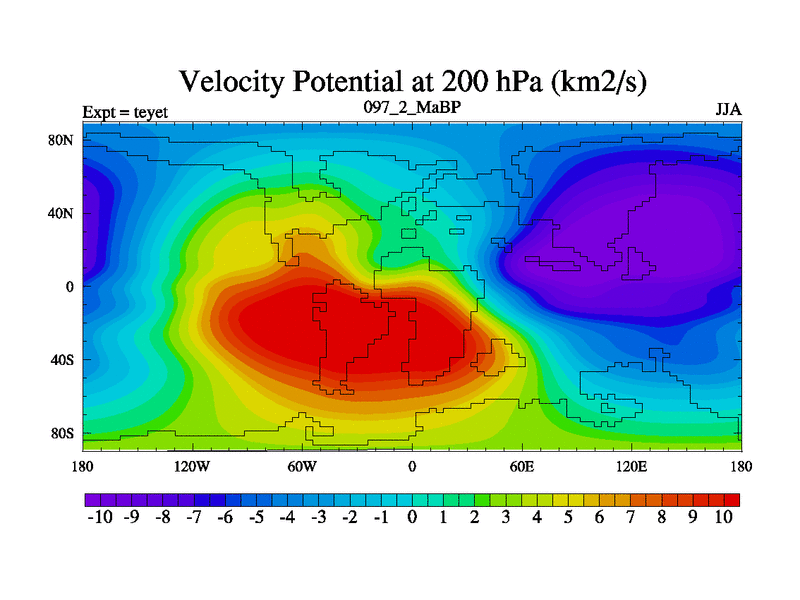 Velocity Potential at 200 hPa (km2/s)

Expt = teyet
097_2_MaBP
JJA

80N
40N
0
40S
80S

180
120W
60W
0
60E
120E
180

-10 -9 -8 -7 -6 -5 -4 -3 -2 -1 0 1 2 3 4 5 6 7 8 9 10